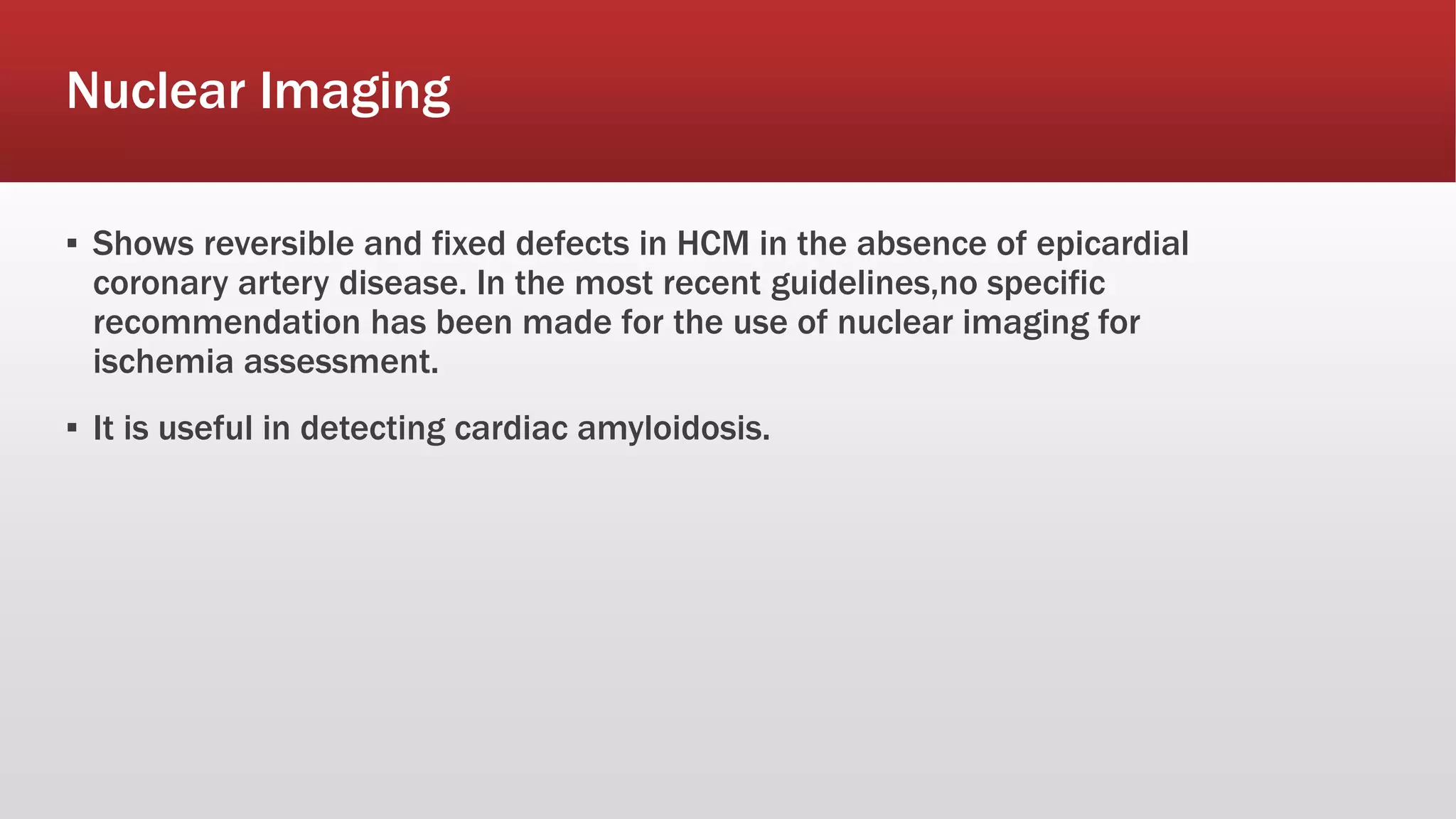 Nuclear Imaging

▪ Shows reversible and fixed defects in HCM in the absence of epicardial coronary artery disease. In the most recent guidelines,no specific recommendation has been made for the use of nuclear imaging for ischemia assessment.

▪ It is useful in detecting cardiac amyloidosis.